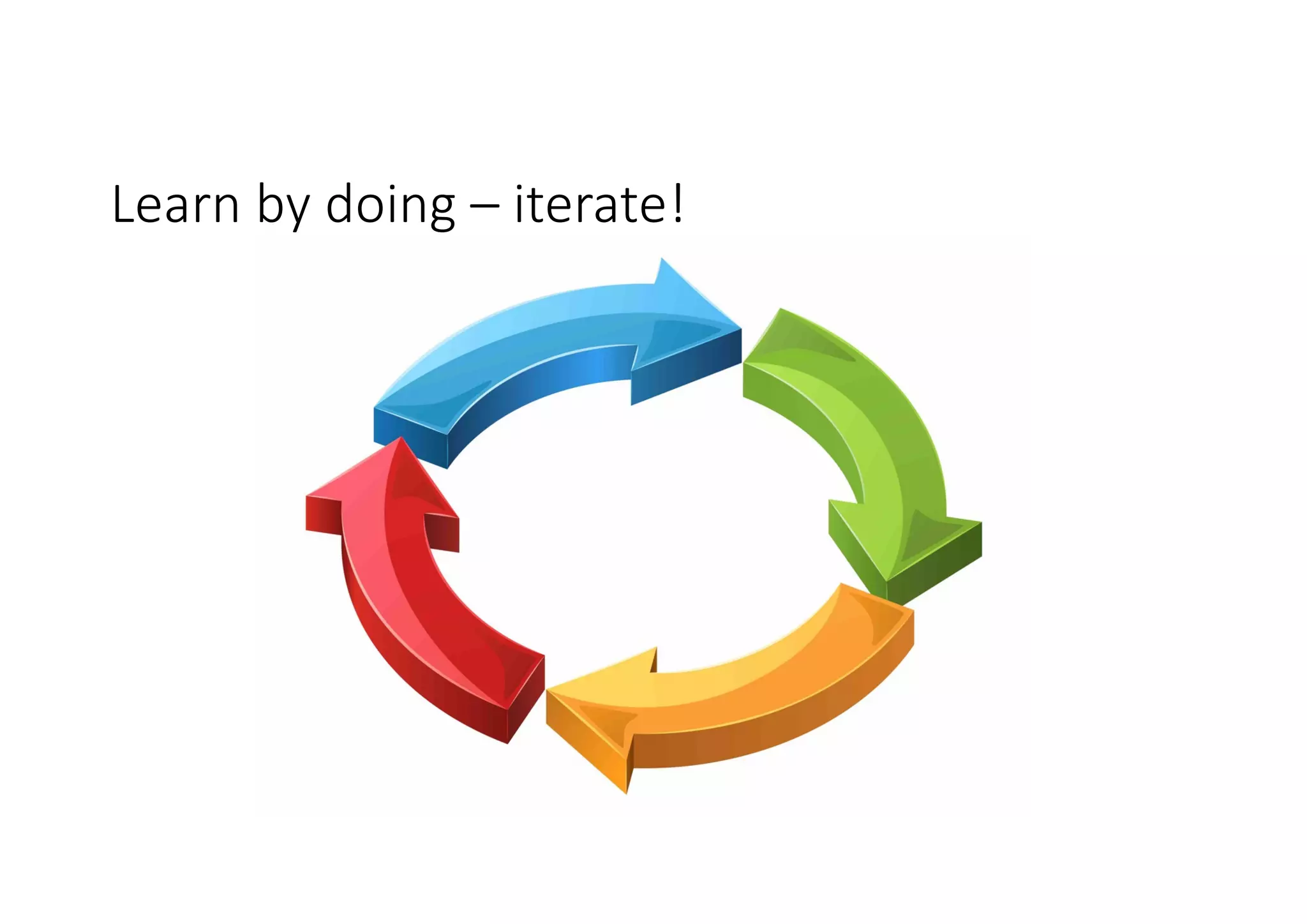 Learn by doing – iterate!